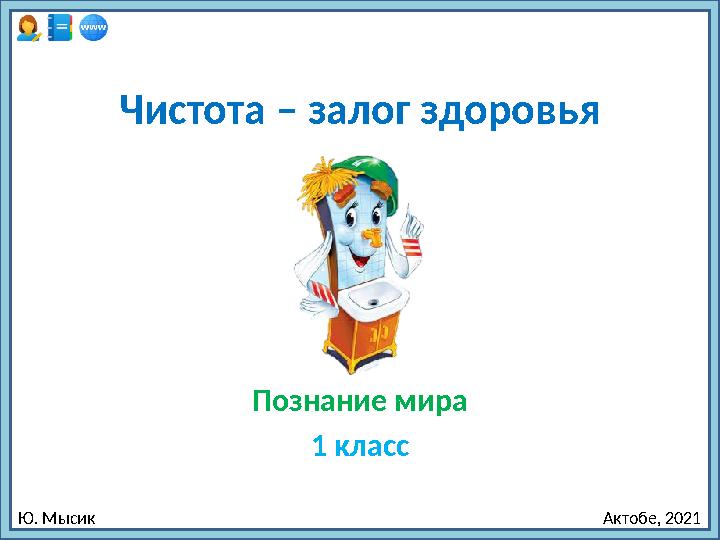 www

Чистота – залог здоровья

Познание мира

1 класс

Ю. Мысик

Актобе, 2021